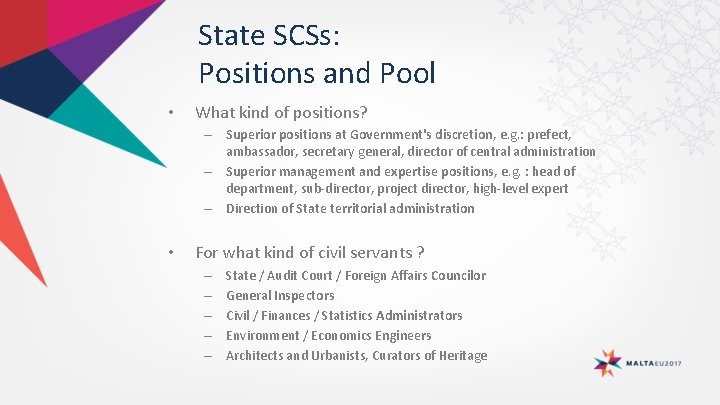 State SCSs:
Positions and Pool

• What kind of positions?
– Superior positions at Government's discretion, e.g.: prefect, ambassador, secretary general, director of central administration
– Superior management and expertise positions, e.g. : head of department, sub-director, project director, high-level expert
– Direction of State territorial administration

• For what kind of civil servants ?
– State / Audit Court / Foreign Affairs Councilor
– General Inspectors
– Civil / Finances / Statistics Administrators
– Environment / Economics Engineers
– Architects and Urbanists, Curators of Heritage

MALTAEU2017